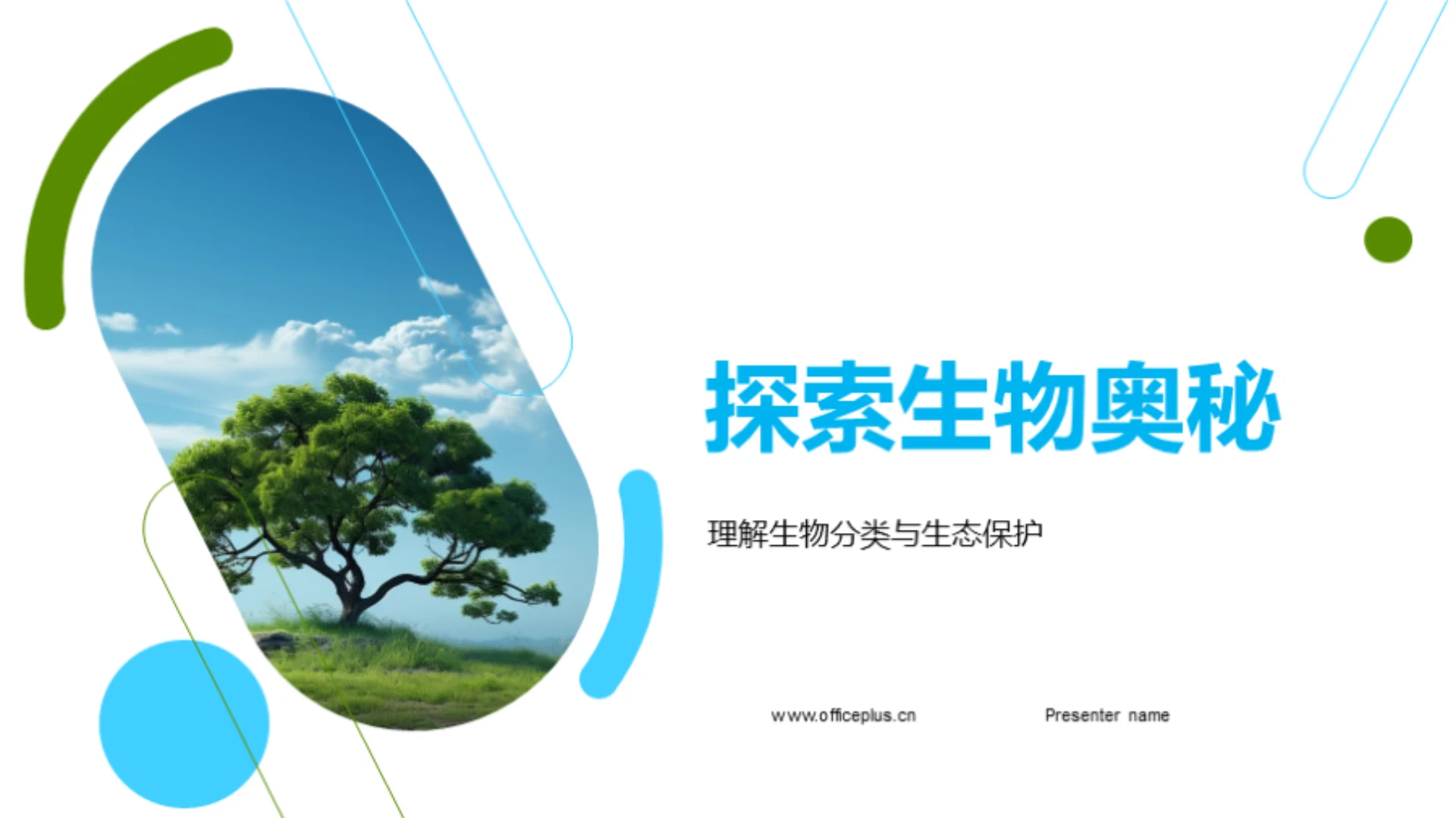 探索生物奥秘

理解生物分类与生态保护

www.officeplus.cn

Presenter name